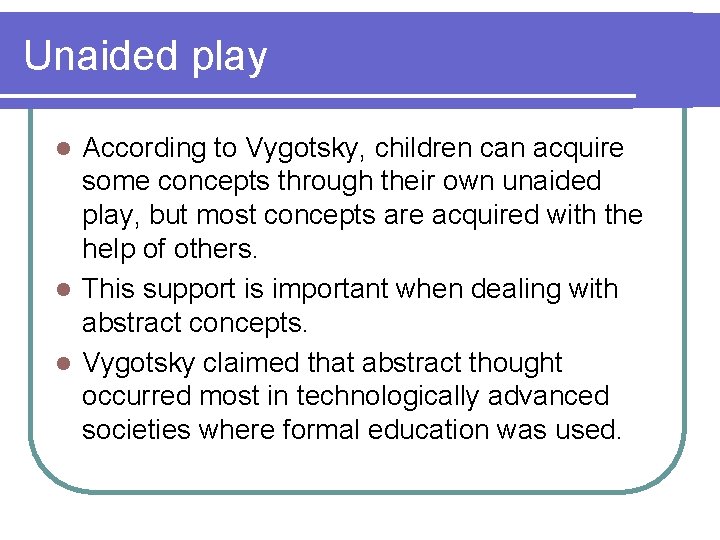 Unaided play

- According to Vygotsky, children can acquire some concepts through their own unaided play, but most concepts are acquired with the help of others.
- This support is important when dealing with abstract concepts.
- Vygotsky claimed that abstract thought occurred most in technologically advanced societies where formal education was used.